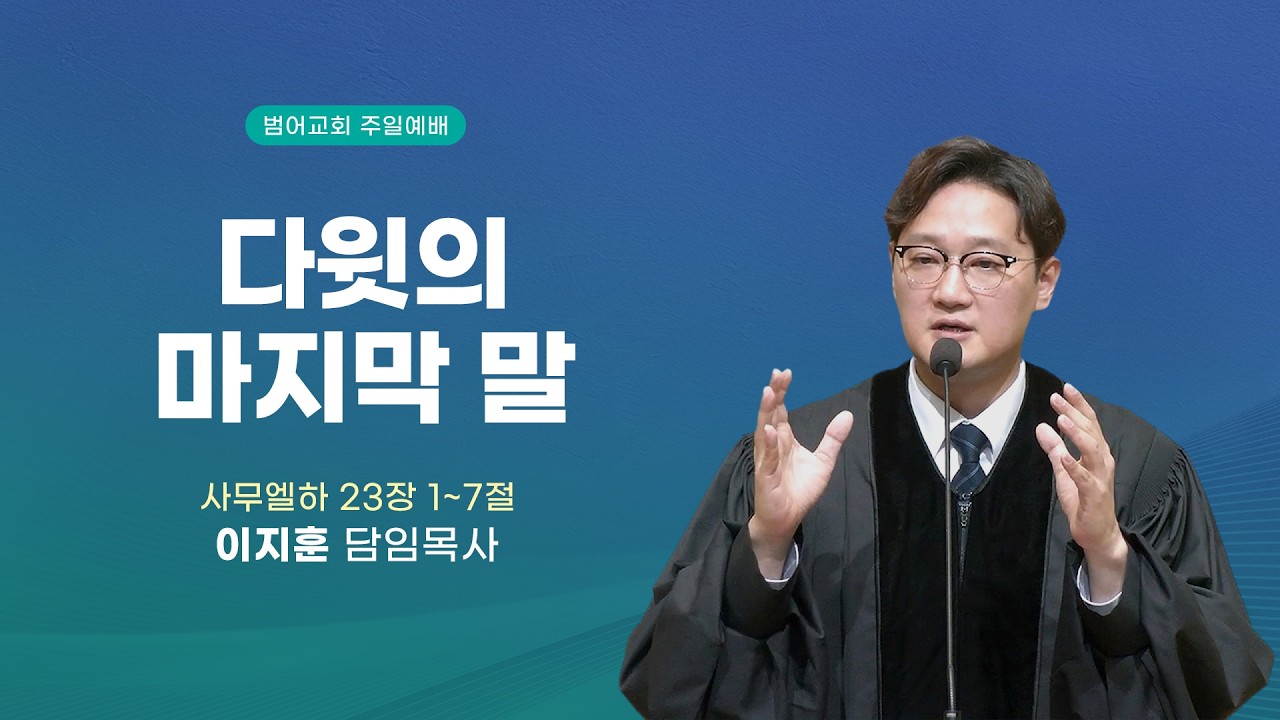 범어교회 주일예배

다윗의
마지막 말

사무엘하 23장 1~7절
이지훈 담임목사